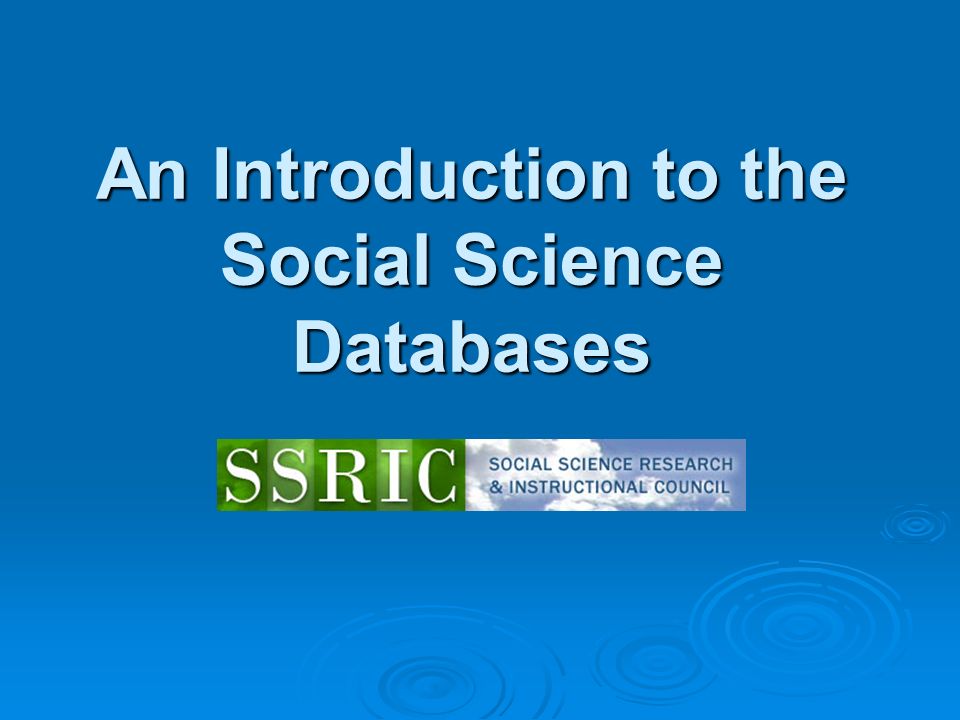 An Introduction to the Social Science Databases

SSRIC SOCIAL SCIENCE RESEARCH & INSTRUCTIONAL COUNCIL